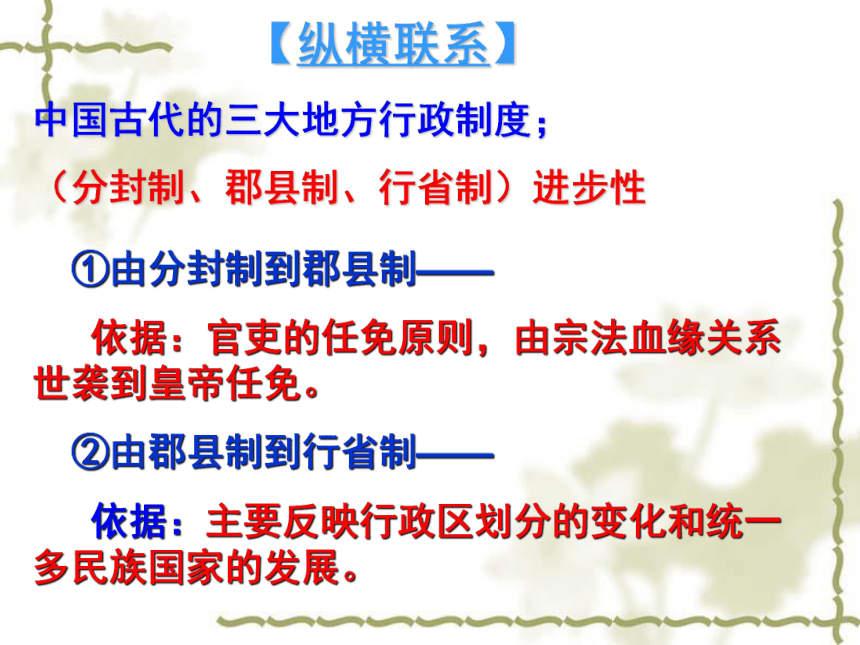 【纵横联系】

中国古代的三大地方行政制度；

（分封制、郡县制、行省制）进步性

①由分封制到郡县制——

依据：官吏的任免原则，由宗法血缘关系世袭到皇帝任免。

②由郡县制到行省制——

依据：主要反映行政区划分的变化和统一多民族国家的发展。